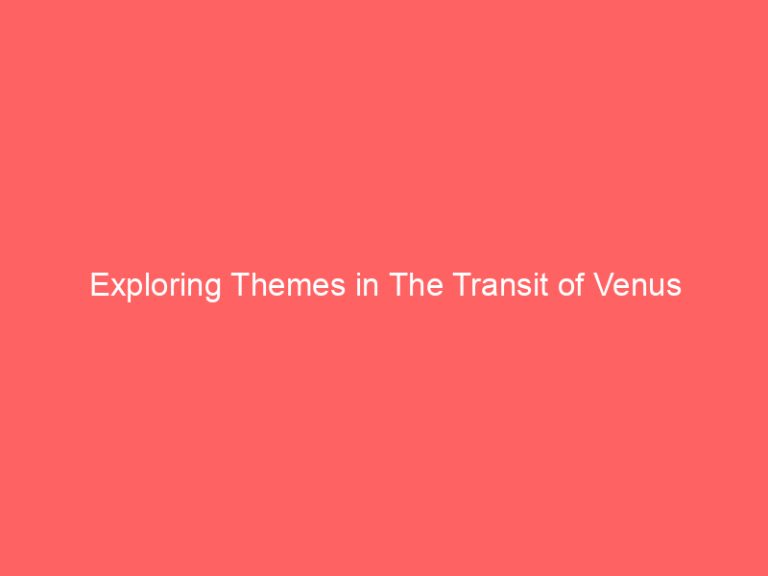 Exploring Themes in The Transit of Venus